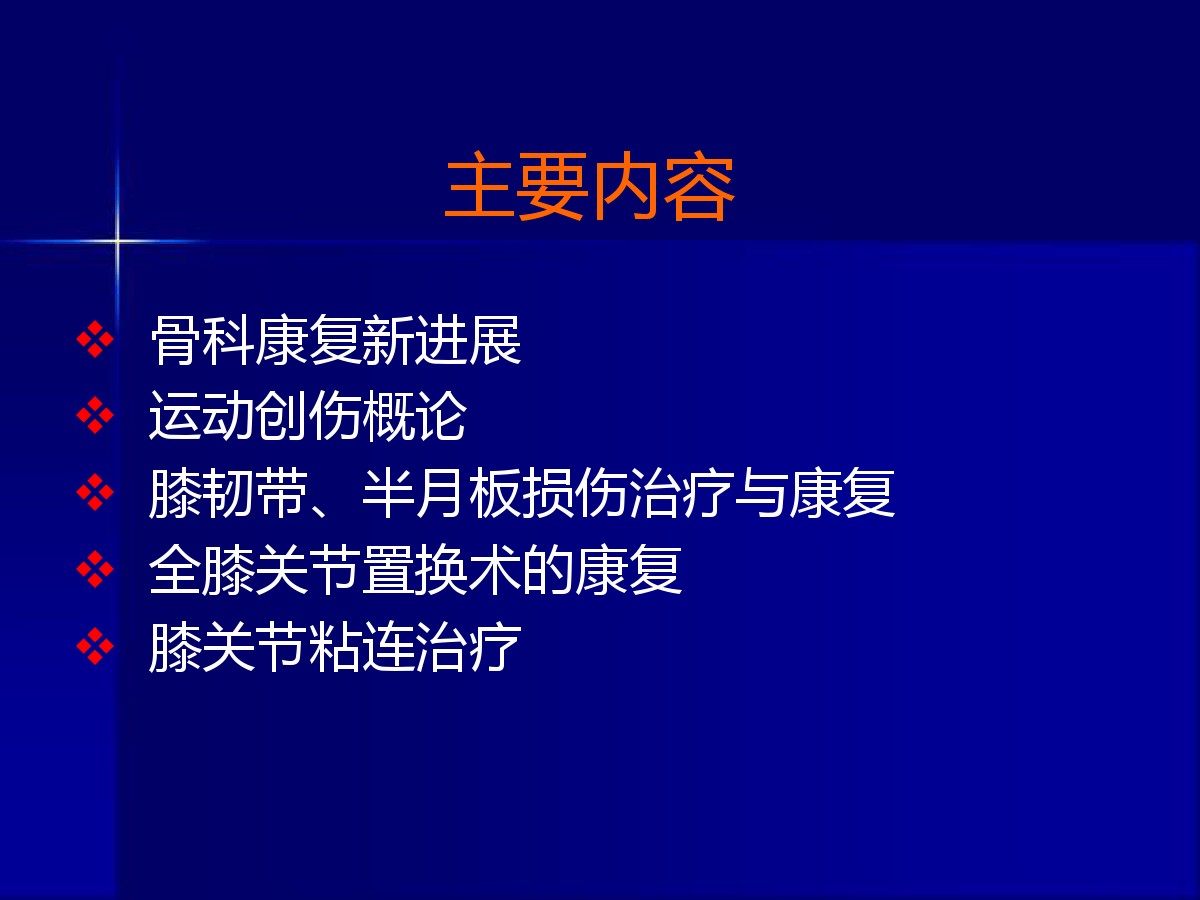 主要内容

❖ 骨科康复新进展
❖ 运动创伤概论
❖ 膝韧带、半月板损伤治疗与康复
❖ 全膝关节置换术的康复
❖ 膝关节粘连治疗